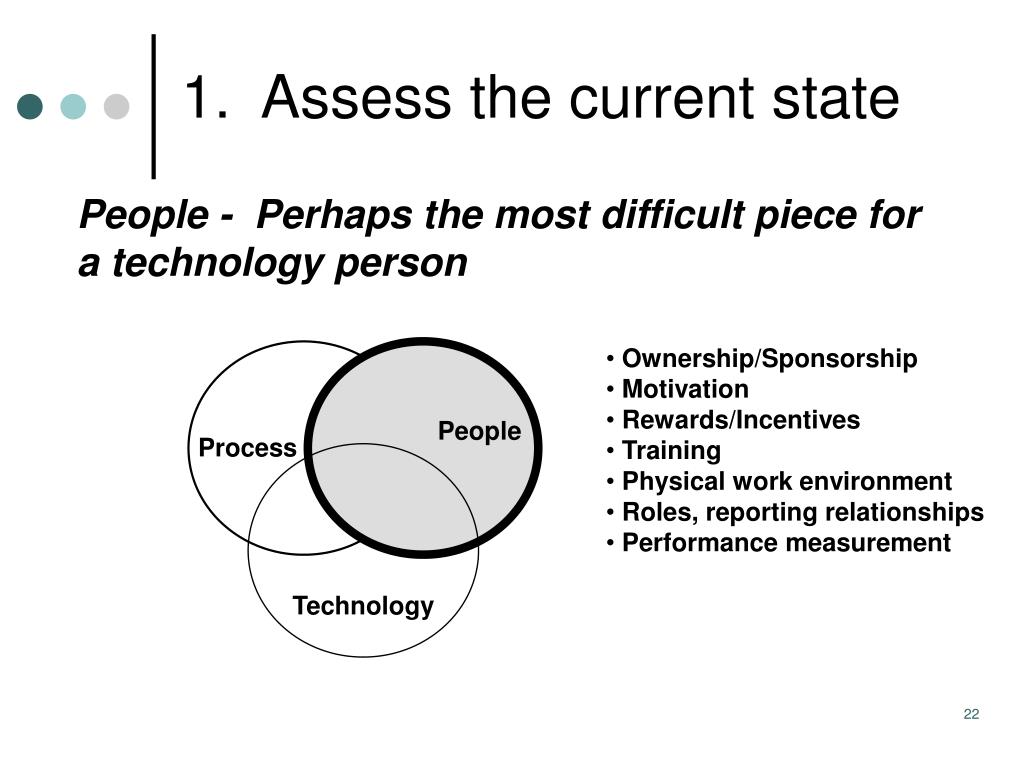 1. Assess the current state

People - Perhaps the most difficult piece for a technology person

Process

People

Technology

• Ownership/Sponsorship
• Motivation
• Rewards/Incentives
• Training
• Physical work environment
• Roles, reporting relationships
• Performance measurement

22